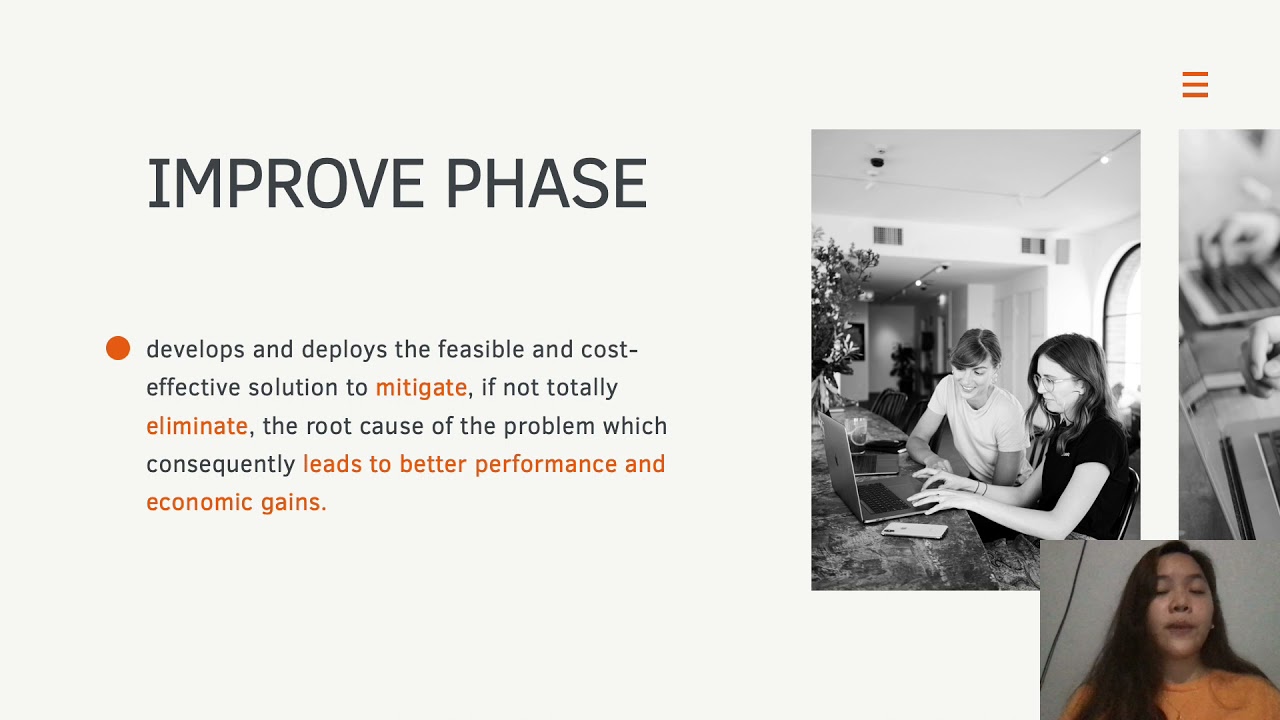 IMPROVE PHASE

develops and deploys the feasible and cost-effective solution to mitigate, if not totally eliminate, the root cause of the problem which consequently leads to better performance and economic gains.